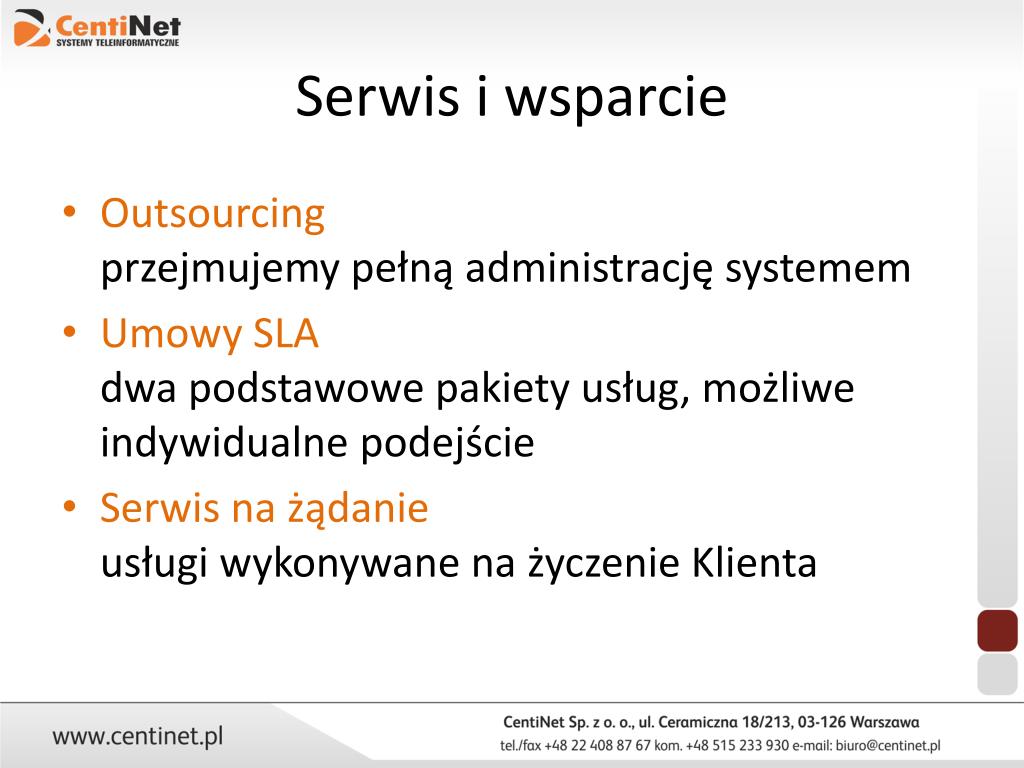 CentiNet
SYSTEMY TELEINFORMATYCZNE

Serwis i wsparcie

• Outsourcing
przejmujemy pełną administrację systemem
• Umowy SLA
dwa podstawowe pakiety usług, możliwe indywidualne podejście
• Serwis na żądanie
usługi wykonywane na życzenie Klienta

www.centinet.pl

CentiNet Sp. z o. o., ul. Ceramiczna 18/213, 03-126 Warszawa
tel./fax +48 22 408 87 67 kom. +48 515 233 930 e-mail: biuro@centinet.pl